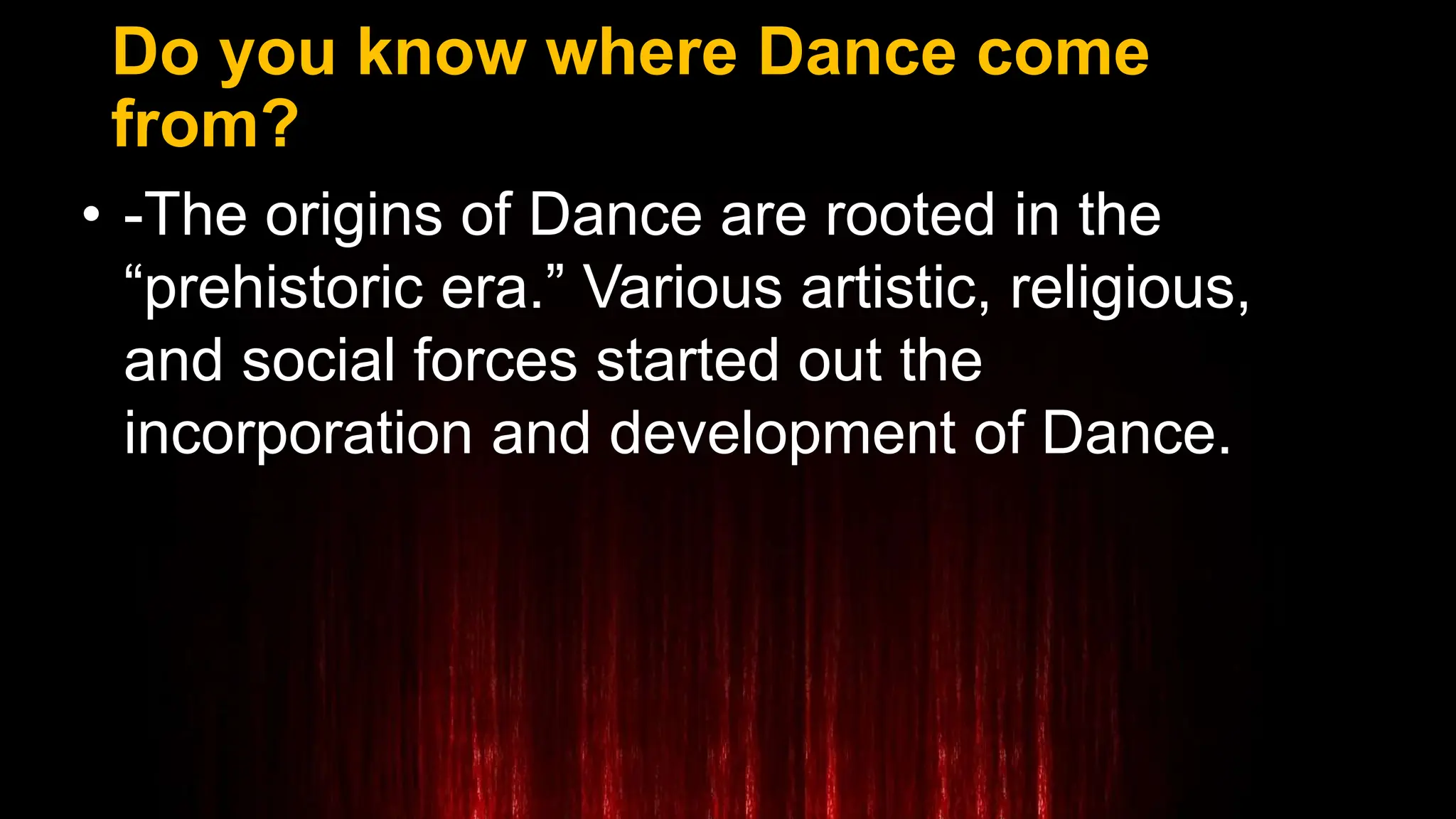 Do you know where Dance come from?

• -The origins of Dance are rooted in the “prehistoric era.” Various artistic, religious, and social forces started out the incorporation and development of Dance.